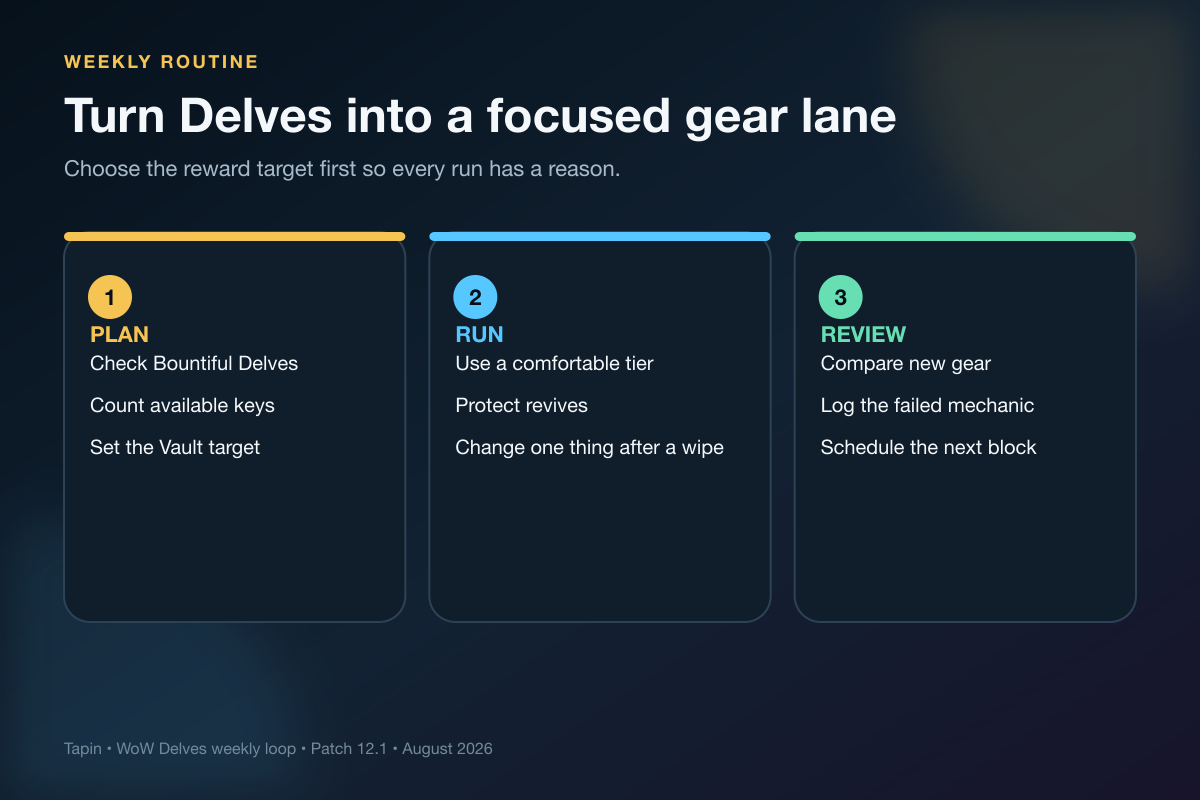 WEEKLY ROUTINE

Turn Delves into a focused gear lane

Choose the reward target first so every run has a reason.

1
PLAN
Check Bountiful Delves
Count available keys
Set the Vault target

2
RUN
Use a comfortable tier
Protect revives
Change one thing after a wipe

3
REVIEW
Compare new gear
Log the failed mechanic
Schedule the next block

Tapin • WoW Delves weekly loop • Patch 12.1 • August 2026